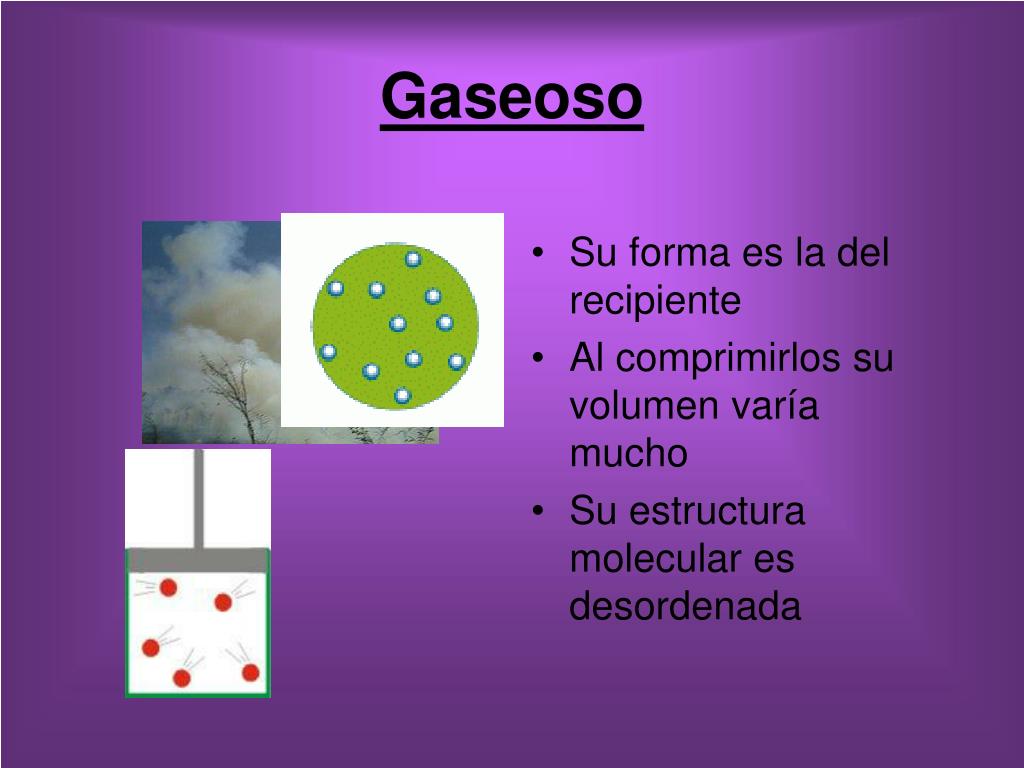 Gaseoso

• Su forma es la del recipiente
• Al comprimirlos su volumen varía mucho
• Su estructura molecular es desordenada